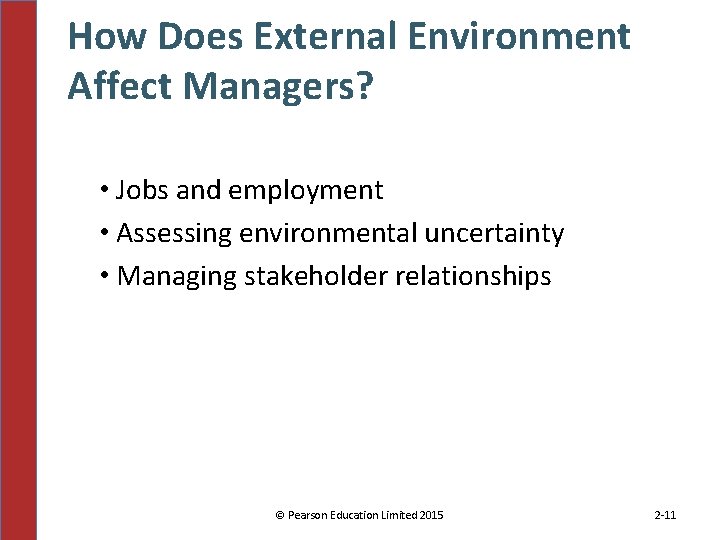 How Does External Environment Affect Managers?

• Jobs and employment
• Assessing environmental uncertainty
• Managing stakeholder relationships

© Pearson Education Limited 2015

2-11